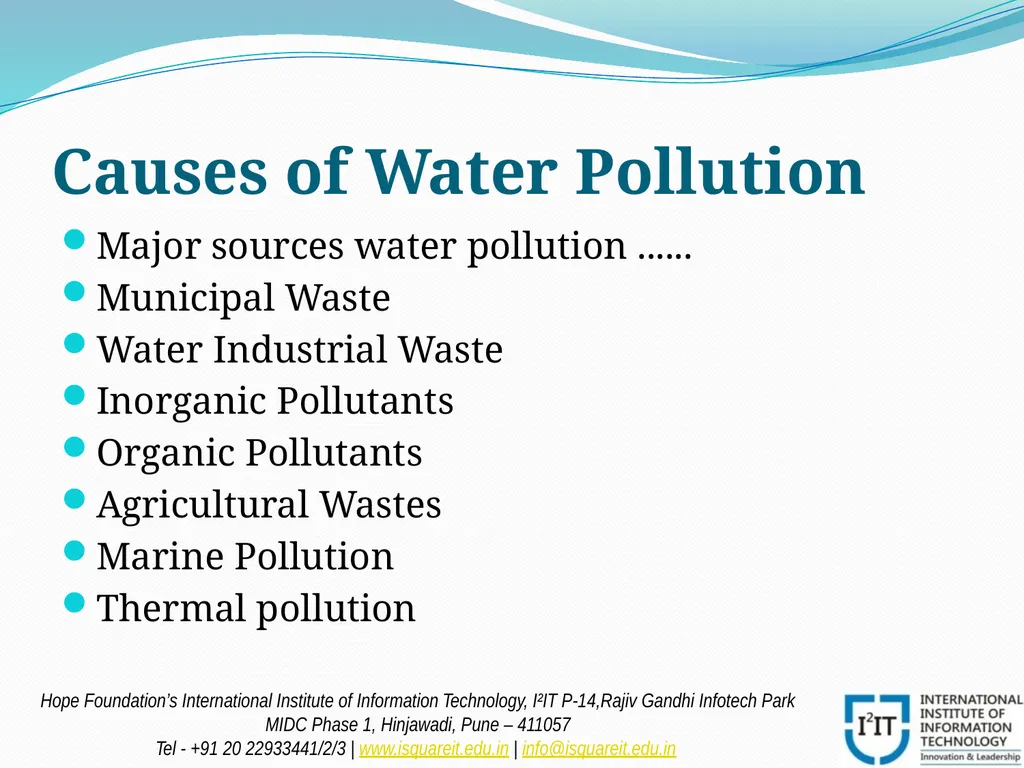 Causes of Water Pollution

Major sources water pollution ......
Municipal Waste
Water Industrial Waste
Inorganic Pollutants
Organic Pollutants
Agricultural Wastes
Marine Pollution
Thermal pollution

Hope Foundation's International Institute of Information Technology, I²IT P-14,Rajiv Gandhi Infotech Park MIDC Phase 1, Hinjawadi, Pune – 411057
Tel - +91 20 22933441/2/3 | www.isquareit.edu.in | info@isquareit.edu.in

I²IT INTERNATIONAL INSTITUTE OF INFORMATION TECHNOLOGY Innovation & Leadership